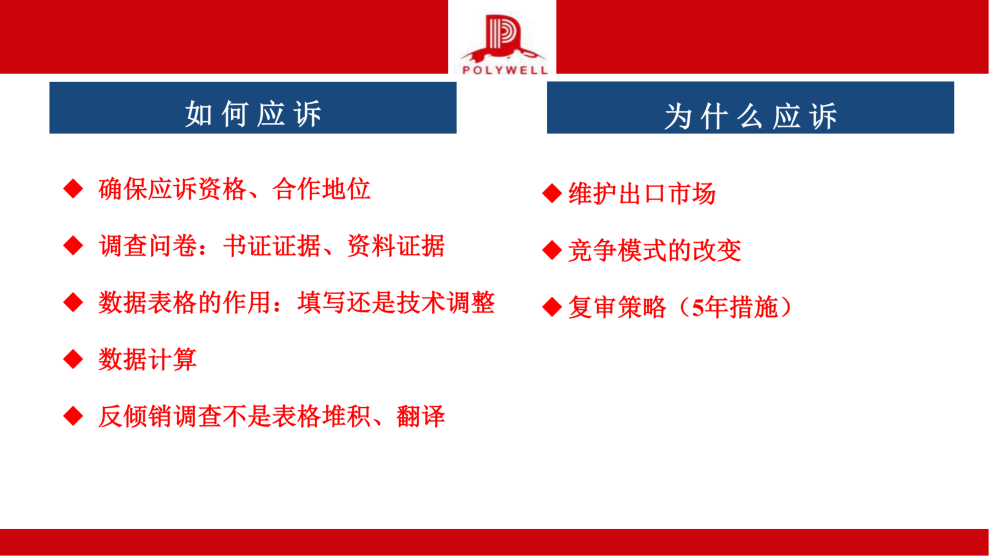 POLYWELL

如何应诉

◆ 确保应诉资格、合作地位

◆ 调查问卷：书证证据、资料证据

◆ 数据表格的作用：填写还是技术调整

◆ 数据计算

◆ 反倾销调查不是表格堆积、翻译

为什么应诉

◆ 维护出口市场

◆ 竞争模式的改变

◆ 复审策略（5年措施）